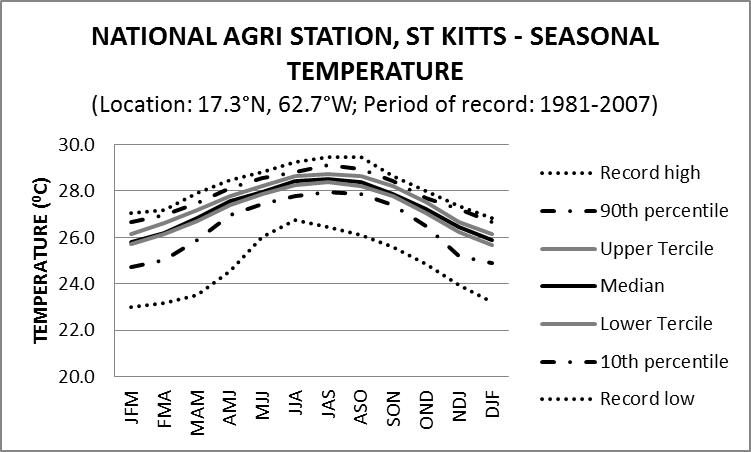 NATIONAL AGRI STATION, ST KITTS - SEASONAL TEMPERATURE
(Location: 17.3°N, 62.7°W; Period of record: 1981-2007)

TEMPERATURE ($^0$C)

30.0
28.0
26.0
24.0
22.0
20.0

JFM
FMA
MAM
AMJ
MJJ
JJA
JAS
ASO
SON
OND
NDJ
DJF

Record high
90th percentile
Upper Tercile
Median
Lower Tercile
10th percentile
Record low